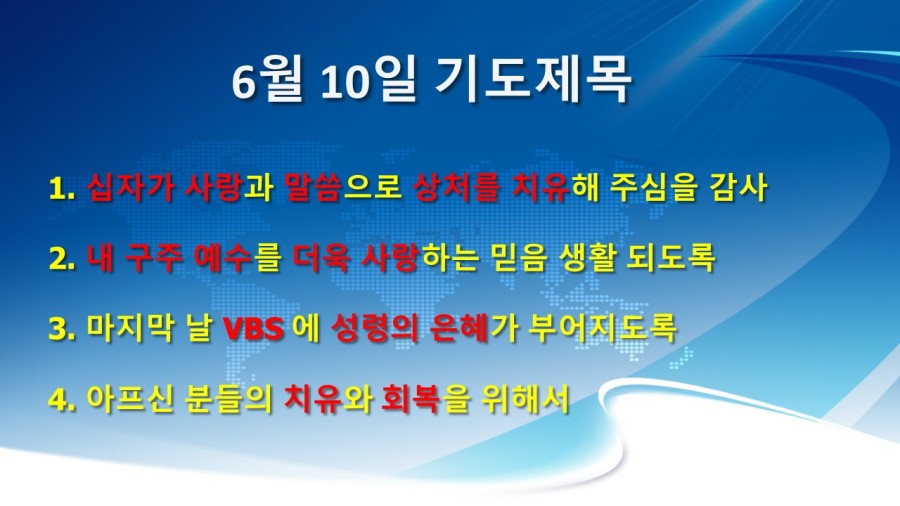 6월 10일 기도제목

1. 십자가 사랑과 말씀으로 상처를 치유해 주심을 감사

2. 내 구주 예수를 더욱 사랑하는 믿음 생활 되도록

3. 마지막 날 VBS 에 성령의 은혜가 부어지도록

4. 아프신 분들의 치유와 회복을 위해서